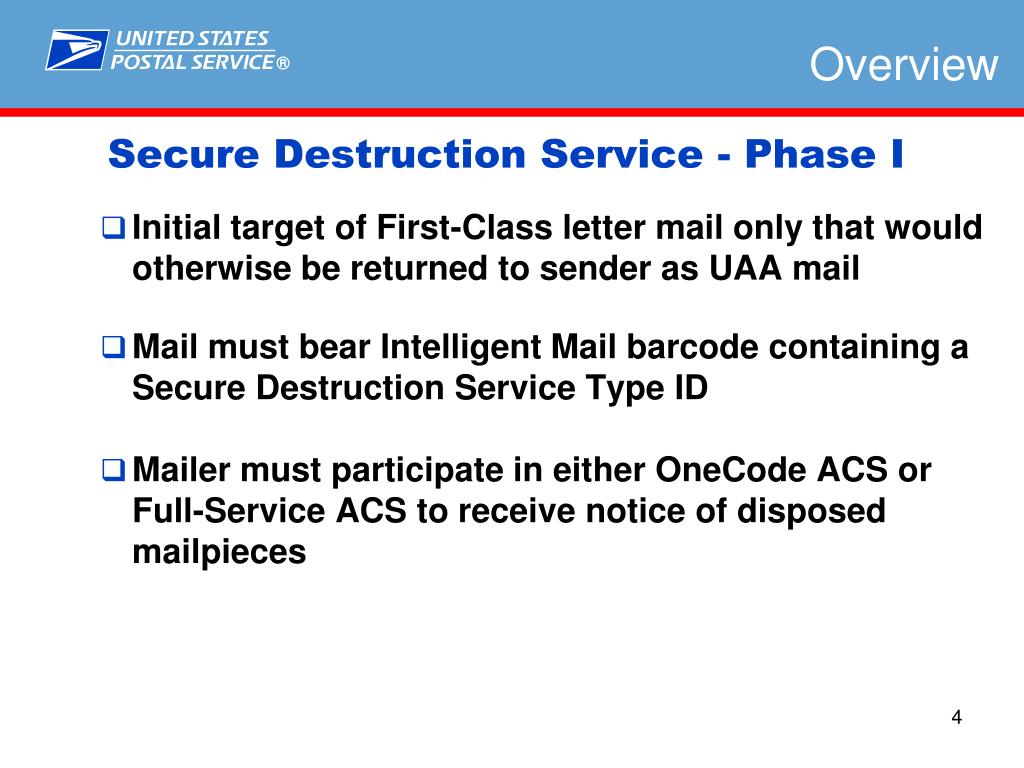 UNITED STATES
POSTAL SERVICE®

Overview

Secure Destruction Service - Phase I

❑ Initial target of First-Class letter mail only that would otherwise be returned to sender as UAA mail

❑ Mail must bear Intelligent Mail barcode containing a Secure Destruction Service Type ID

❑ Mailer must participate in either OneCode ACS or Full-Service ACS to receive notice of disposed mailpieces

4